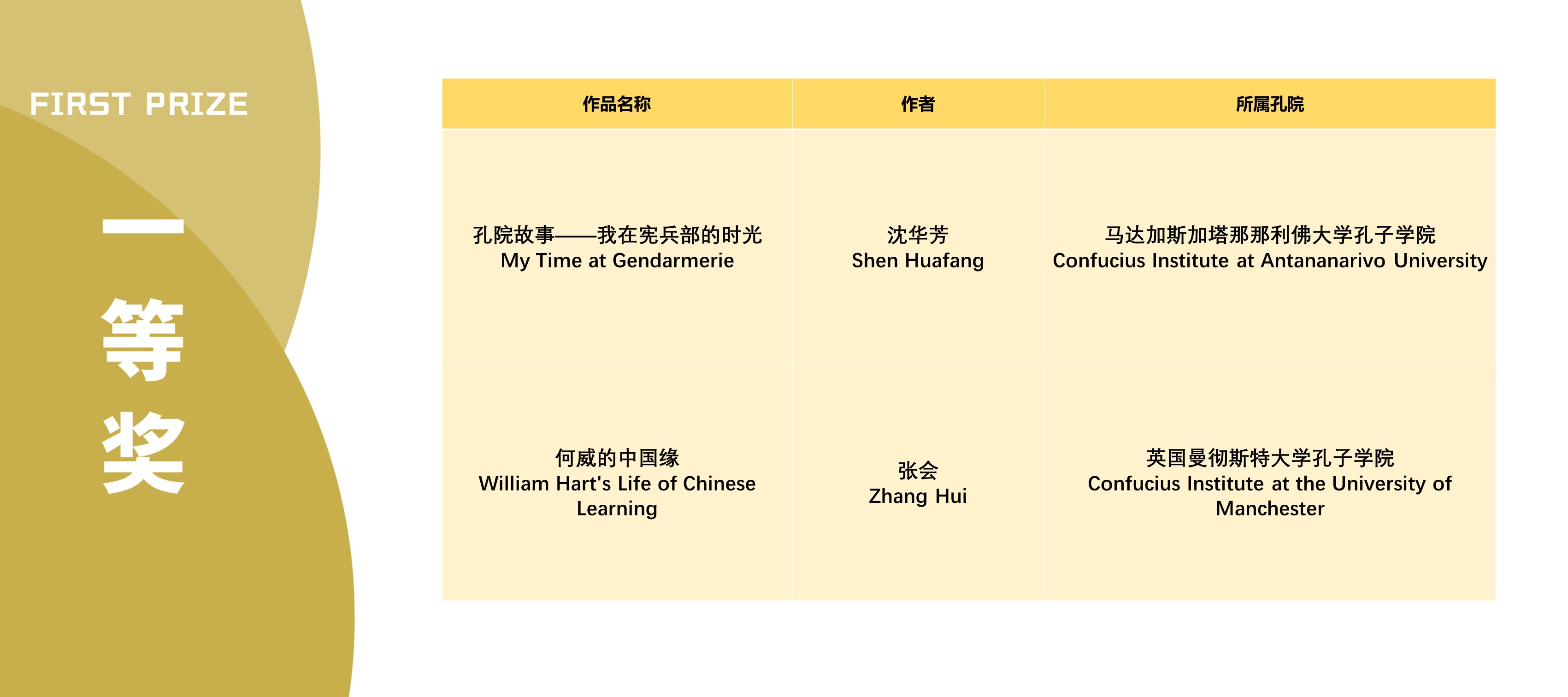 FIRST PRIZE

一等奖

| 作品名称 | 作者 | 所属孔院 |
|---|---|---|
| 孔院故事——我在宪兵部的时光 My Time at Gendarmerie | 沈华芳 Shen Huafang | 马达加斯加塔那那利佛大学孔子学院 Confucius Institute at Antananarivo University |
| 何威的中国缘 William Hart's Life of Chinese Learning | 张会 Zhang Hui | 英国曼彻斯特大学孔子学院 Confucius Institute at the University of Manchester |